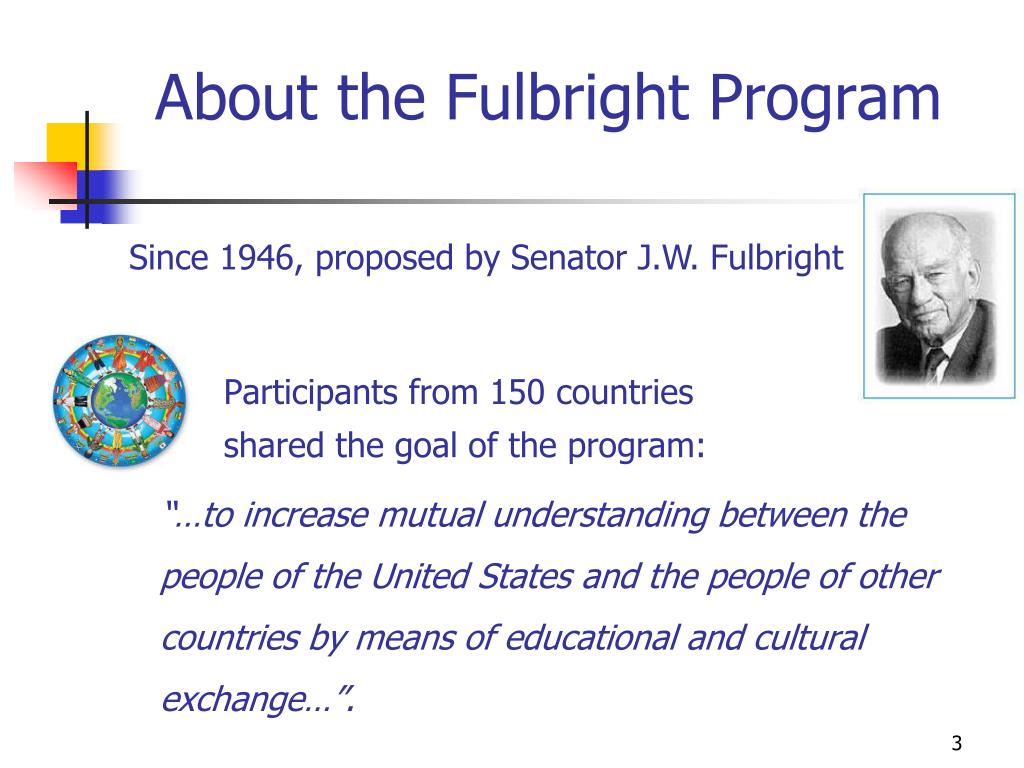 About the Fulbright Program

Since 1946, proposed by Senator J.W. Fulbright

Participants from 150 countries shared the goal of the program:

"…to increase mutual understanding between the people of the United States and the people of other countries by means of educational and cultural exchange…".

3